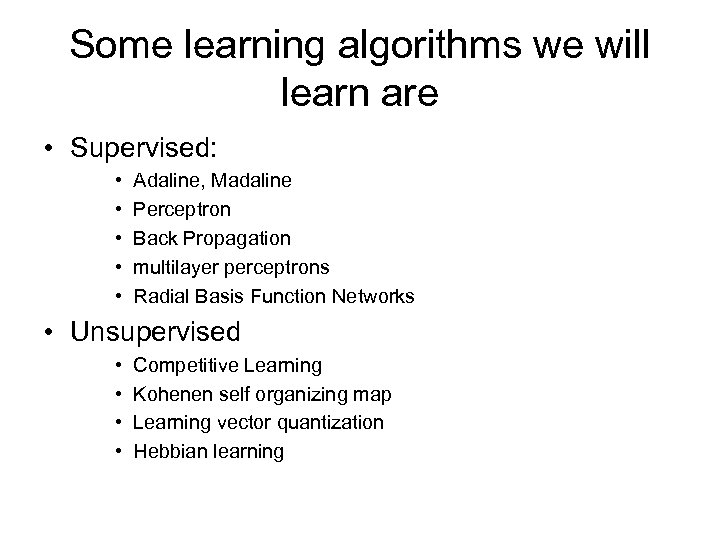 Some learning algorithms we will learn are

• Supervised:
  • Adaline, Madaline
  • Perceptron
  • Back Propagation
  • multilayer perceptrons
  • Radial Basis Function Networks
• Unsupervised
  • Competitive Learning
  • Kohenen self organizing map
  • Learning vector quantization
  • Hebbian learning